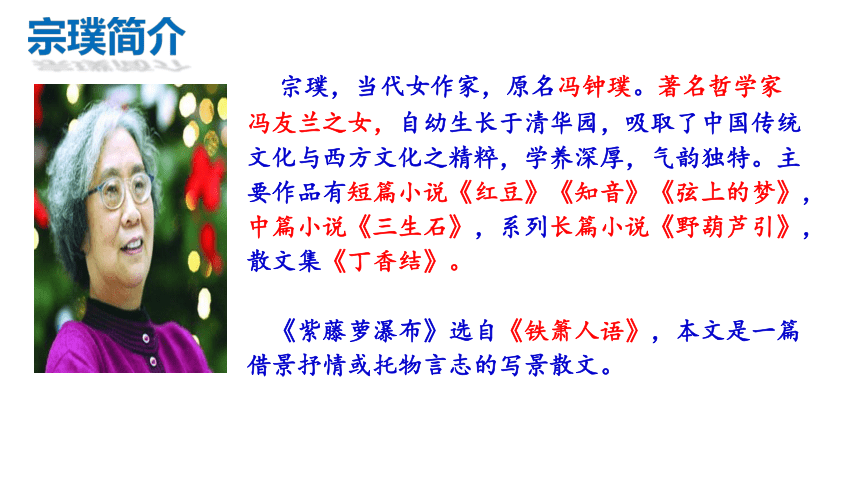 宗璞简介

宗璞，当代女作家，原名冯钟璞。著名哲学家冯友兰之女，自幼生长于清华园，吸取了中国传统文化与西方文化之精粹，学养深厚，气韵独特。主要作品有短篇小说《红豆》《知音》《弦上的梦》，中篇小说《三生石》，系列长篇小说《野葫芦引》，散文集《丁香结》。

《紫藤萝瀑布》选自《铁箫人语》，本文是一篇借景抒情或托物言志的写景散文。